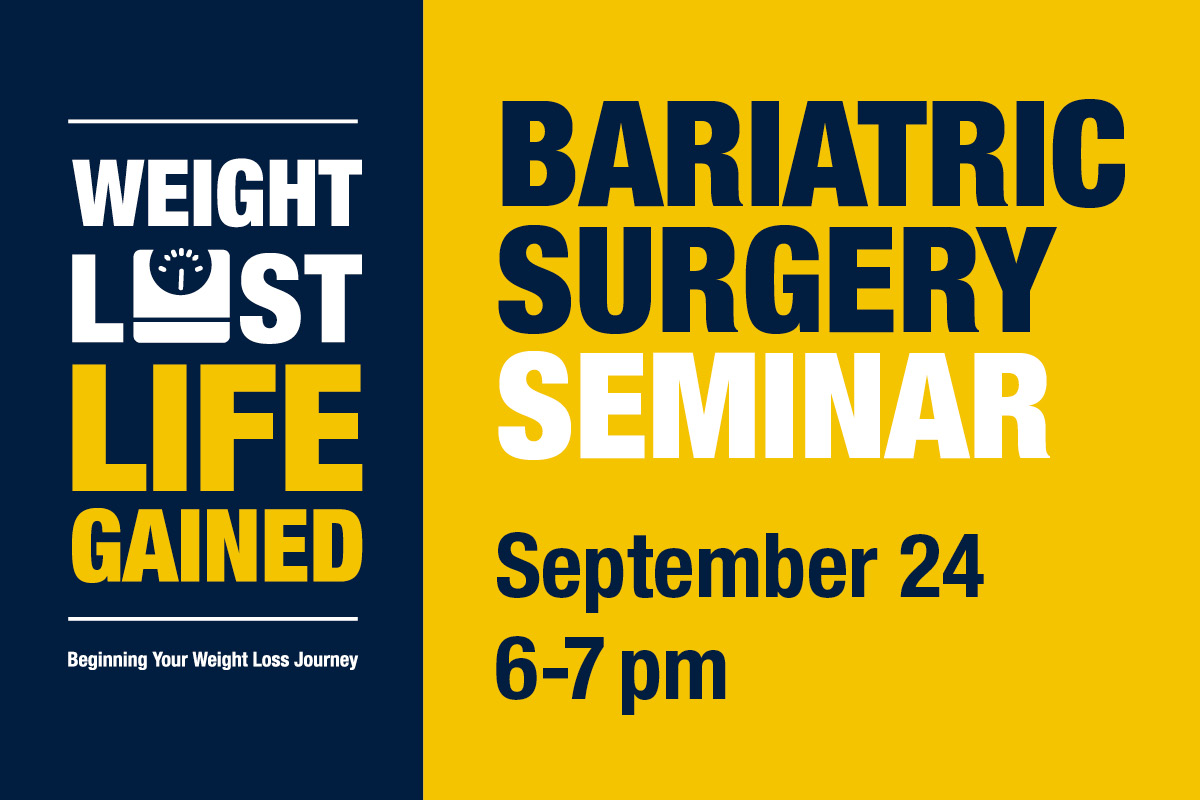 WEIGHT
LOST
LIFE
GAINED

Beginning Your Weight Loss Journey

BARIATRIC SURGERY SEMINAR

September 24
6-7 pm